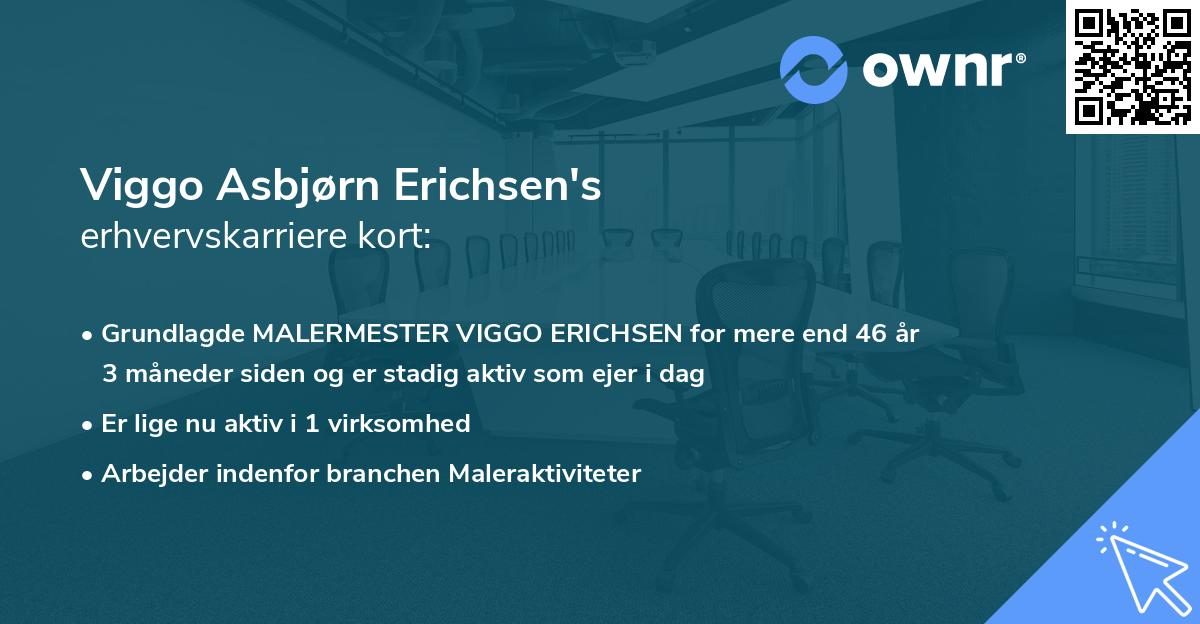 ownr®

Viggo Asbjørn Erichsen's
erhvervskarriere kort:

• Grundlagde MALERMESTER VIGGO ERICHSEN for mere end 46 år 3 måneder siden og er stadig aktiv som ejer i dag

• Er lige nu aktiv i 1 virksomhed

• Arbejder indenfor branchen Maleraktiviteter